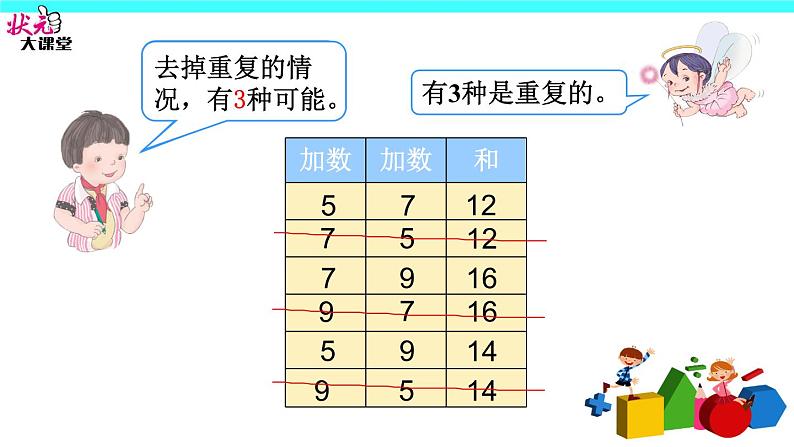 状元大课堂

去掉重复的情况，有3种可能。

有3种是重复的。

| 加数 | 加数 | 和 |
|---|---|---|
| 5 | 7 | 12 |
| 7 | 5 | 12 |
| 7 | 9 | 16 |
| 9 | 7 | 16 |
| 5 | 9 | 14 |
| 9 | 5 | 14 |